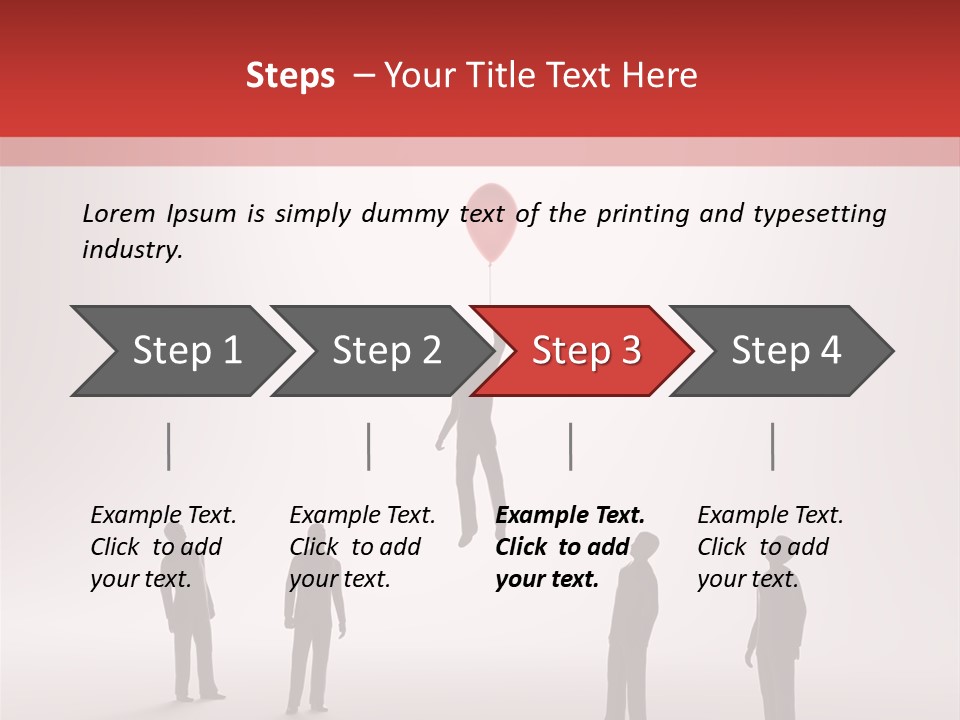 Steps – Your Title Text Here

Lorem Ipsum is simply dummy text of the printing and typesetting industry.

Step 1

Step 2

Step 3

Step 4

Example Text. Click to add your text.

Example Text. Click to add your text.

Example Text. Click to add your text.

Example Text. Click to add your text.